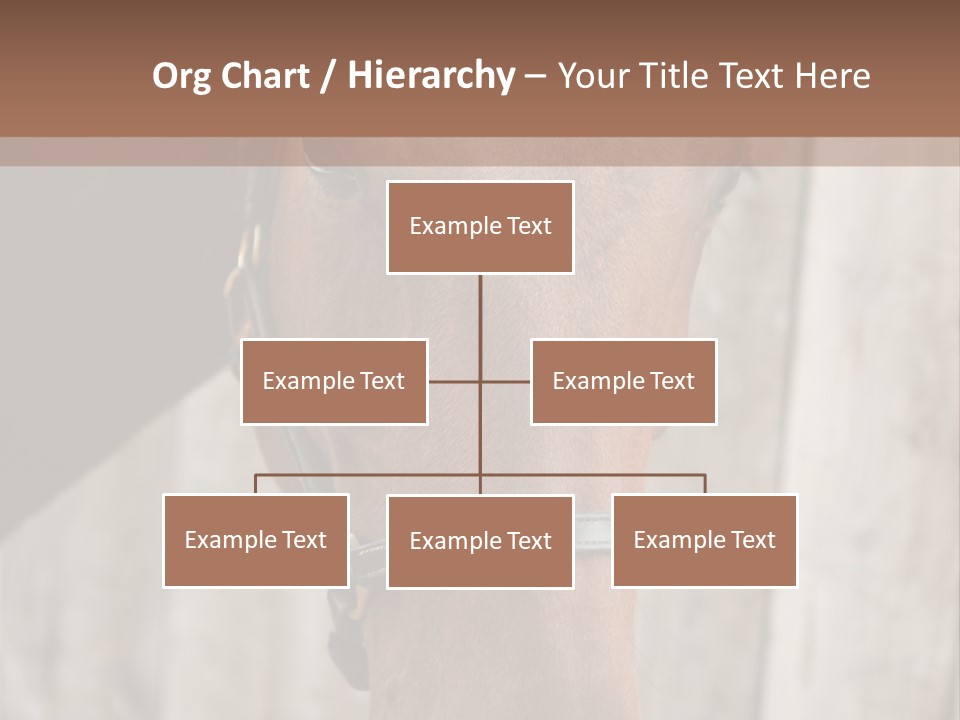 Org Chart / Hierarchy – Your Title Text Here

Example Text

Example Text

Example Text

Example Text

Example Text

Example Text